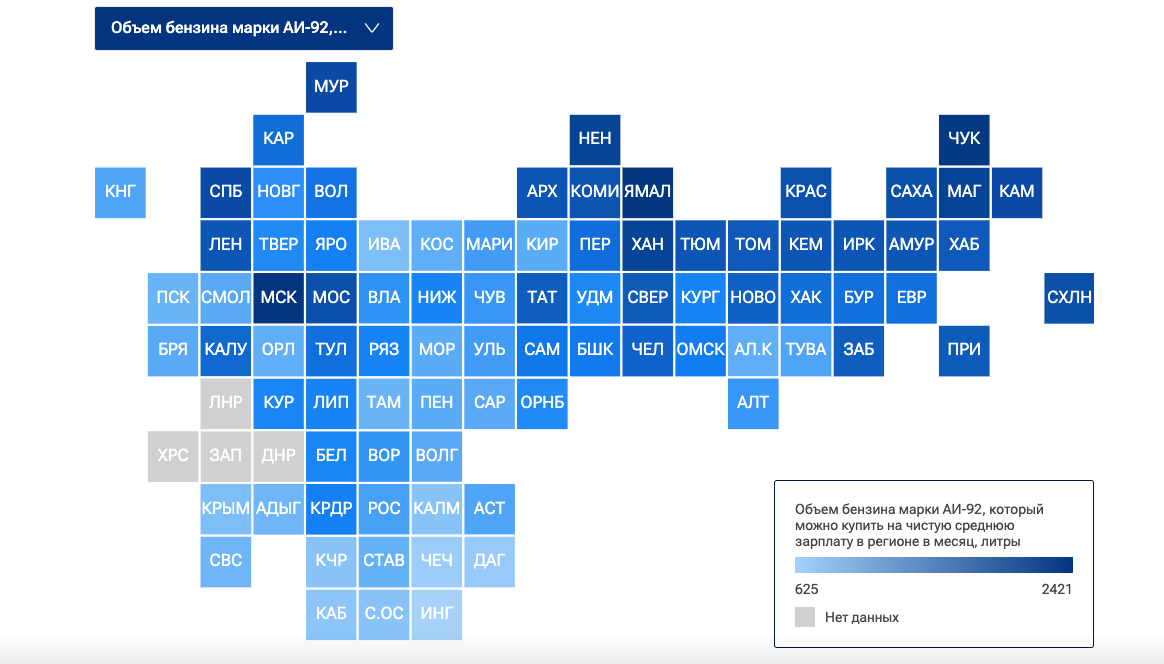 Объем бензина марки АИ-92,...

МУР

КАР

НЕН

ЧУК

КНГ

СПБ НОВГ ВОЛ

АРХ КОМИ ЯМАЛ

КРАС

САХА МАГ КАМ

ЛЕН ТВЕР ЯРО ИВА КОС МАРИ КИР ПЕР ХАН ТЮМ ТОМ КЕМ ИРК АМУР ХАБ

ПСК СМОЛ МСК МОС ВЛА НИЖ ЧУВ ТАТ УДМ СВЕР КУРГ НОВО ХАК БУР ЕВР СХЛН

БРЯ КАЛУ ОРЛ ТУЛ РЯЗ МОР УЛЬ САМ БШК ЧЕЛ ОМСК АЛ.К ТУВА ЗАБ ПРИ

ЛНР КУР ЛИП ТАМ ПЕН САР ОРНБ АЛТ

ХРС ЗАП ДНР БЕЛ ВОР ВОЛГ

КРЫМ АДЫГ КРДР РОС КАЛМ АСТ

СВС КЧР СТАВ ЧЕЧ ДАГ

КАБ С.ОС ИНГ

Объем бензина марки АИ-92, который можно купить на чистую среднюю зарплату в регионе в месяц, литры

625

2421

Нет данных